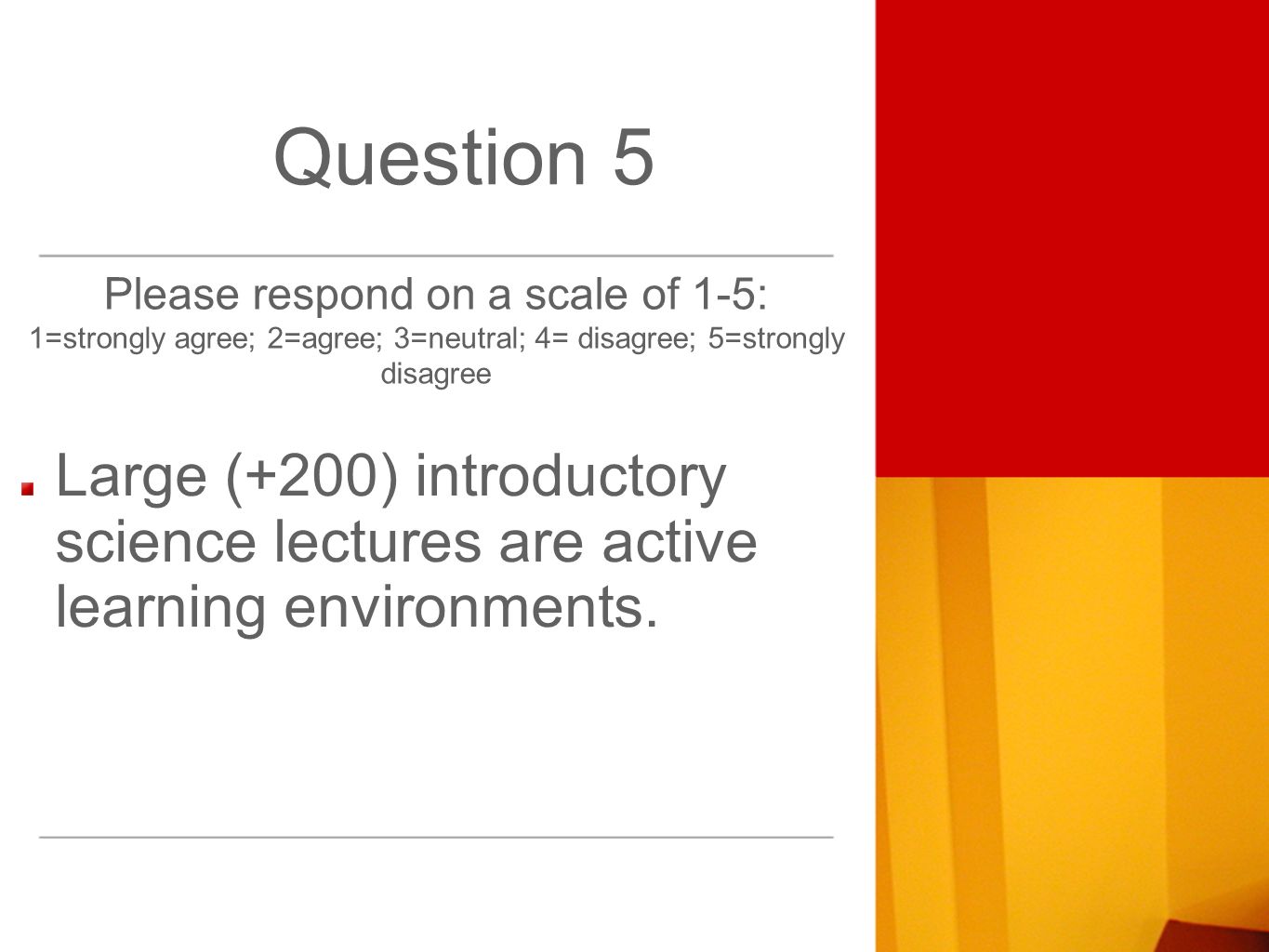 Question 5

Please respond on a scale of 1-5:
1=strongly agree; 2=agree; 3=neutral; 4= disagree; 5=strongly disagree

Large (+200) introductory science lectures are active learning environments.